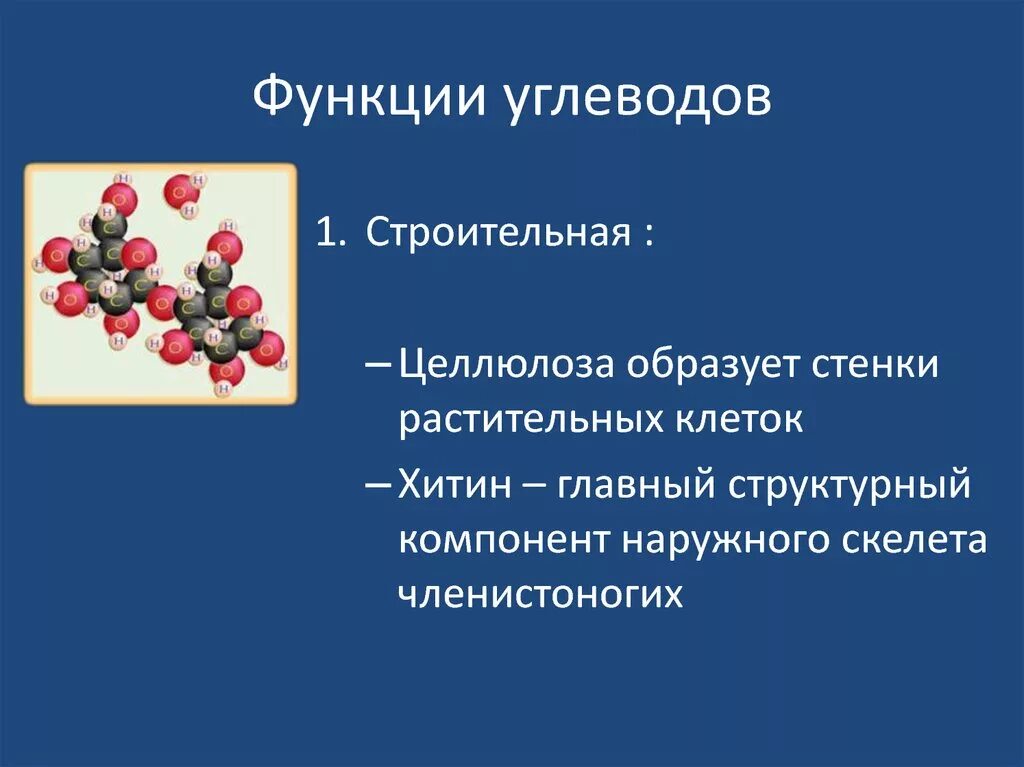 Функции углеводов

1. Строительная :

– Целлюлоза образует стенки растительных клеток

– Хитин – главный структурный компонент наружного скелета членистоногих